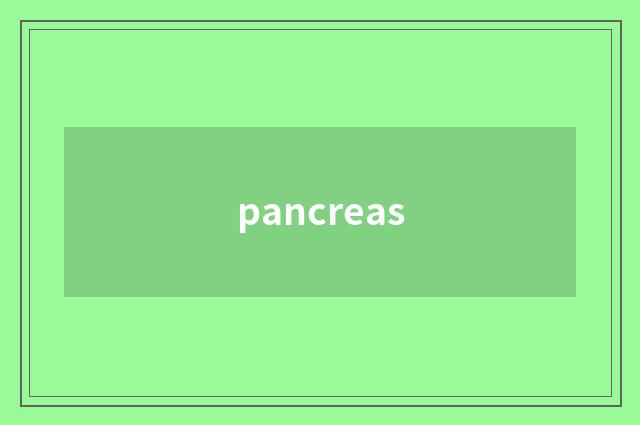 pancreas